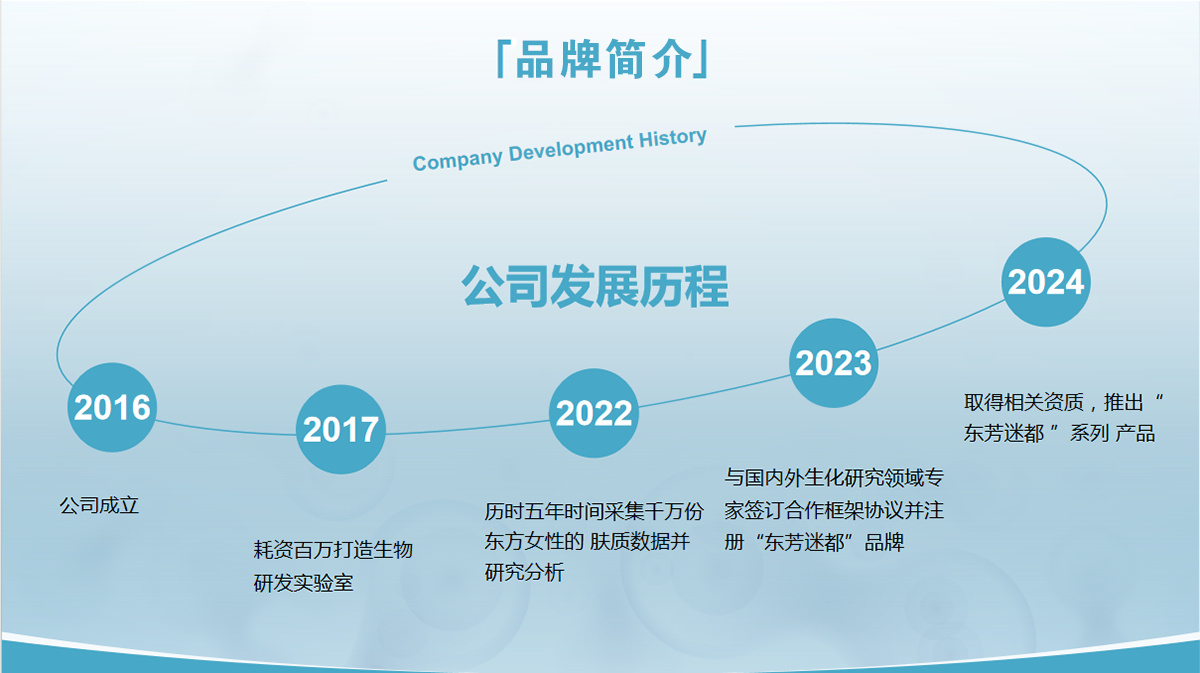 「品牌简介」

Company Development History

公司发展历程

2016

公司成立

2017

耗资百万打造生物研发实验室

2022

历时五年时间采集千万份东方女性的 肤质数据并研究分析

2023

与国内外生化研究领域专家签订合作框架协议并注册“东芳迷都”品牌

2024

取得相关资质，推出“东芳迷都 ”系列 产品